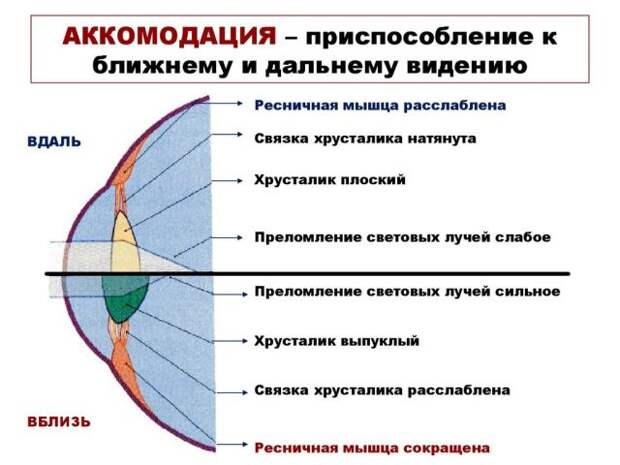 АККОМОДАЦИЯ – приспособление к ближнему и дальнему видению

ВДАЛЬ

Ресничная мышца расслаблена

Связка хрусталика натянута

Хрусталик плоский

Преломление световых лучей слабое

Преломление световых лучей сильное

Хрусталик выпуклый

Связка хрусталика расслаблена

ВБЛИЗЬ

Ресничная мышца сокращена